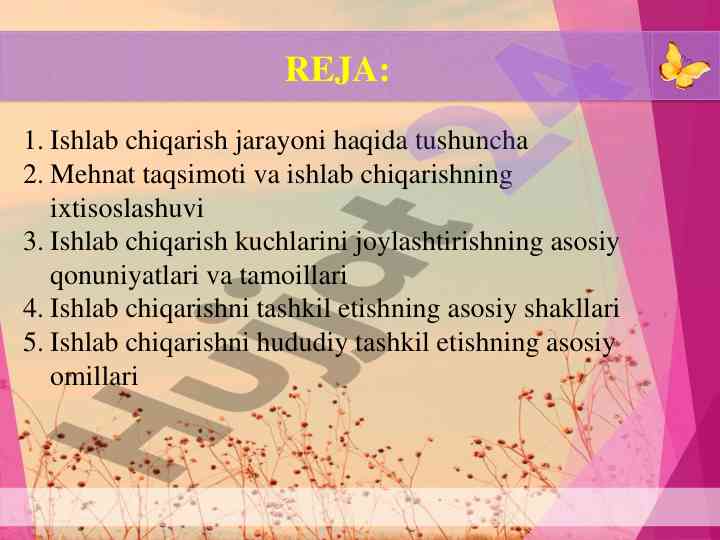 REJA:

1. Ishlab chiqarish jarayoni haqida tushuncha
2. Mehnat taqsimoti va ishlab chiqarishning ixtisoslashuvi
3. Ishlab chiqarish kuchlarini joylashtirishning asosiy qonuniyatlari va tamoillari
4. Ishlab chiqarishni tashkil etishning asosiy shakllari
5. Ishlab chiqarishni hududiy tashkil etishning asosiy omillari

Hujjat24